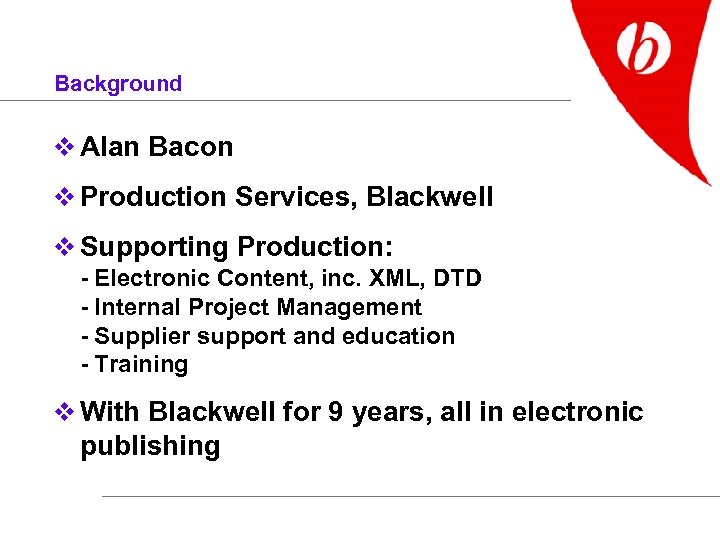 b

Background

❖ Alan Bacon

❖ Production Services, Blackwell

❖ Supporting Production:
- Electronic Content, inc. XML, DTD
- Internal Project Management
- Supplier support and education
- Training

❖ With Blackwell for 9 years, all in electronic publishing